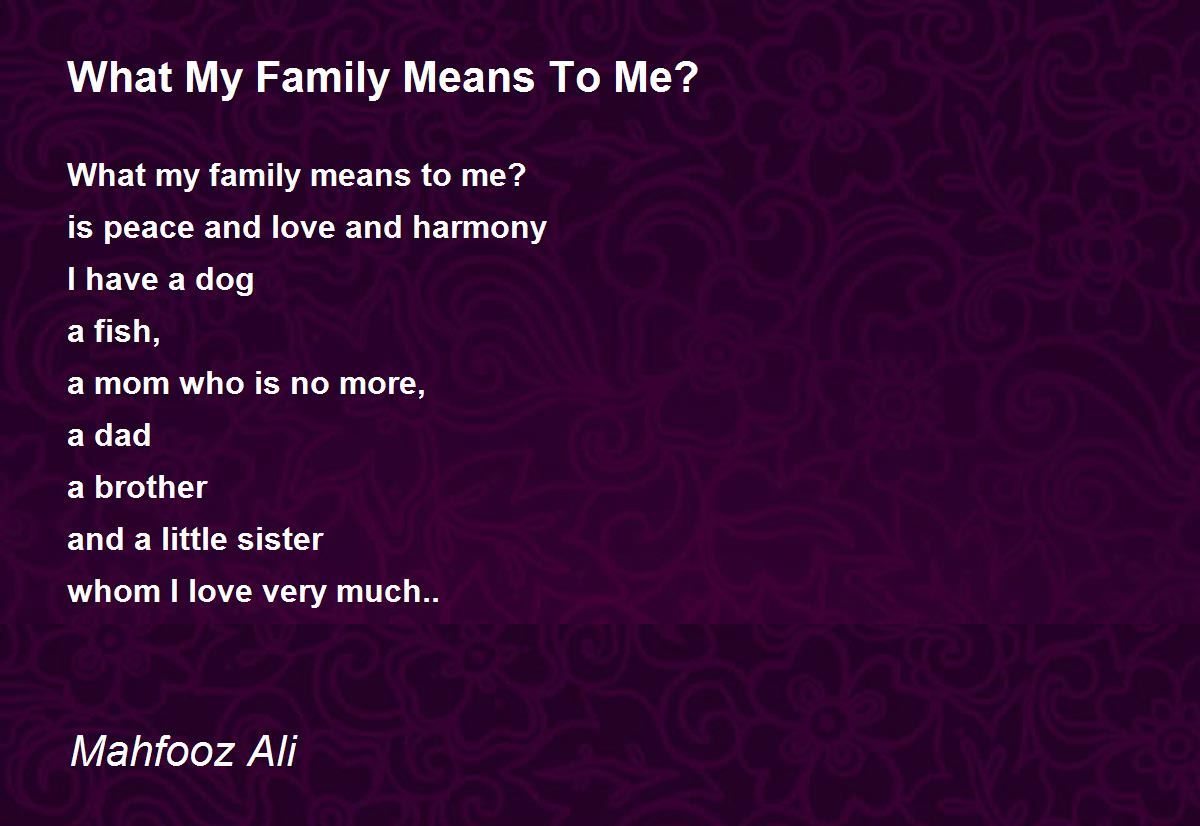 What My Family Means To Me?

What my family means to me?
is peace and love and harmony
I have a dog
a fish,
a mom who is no more,
a dad
a brother
and a little sister
whom I love very much..

Mahfooz Ali